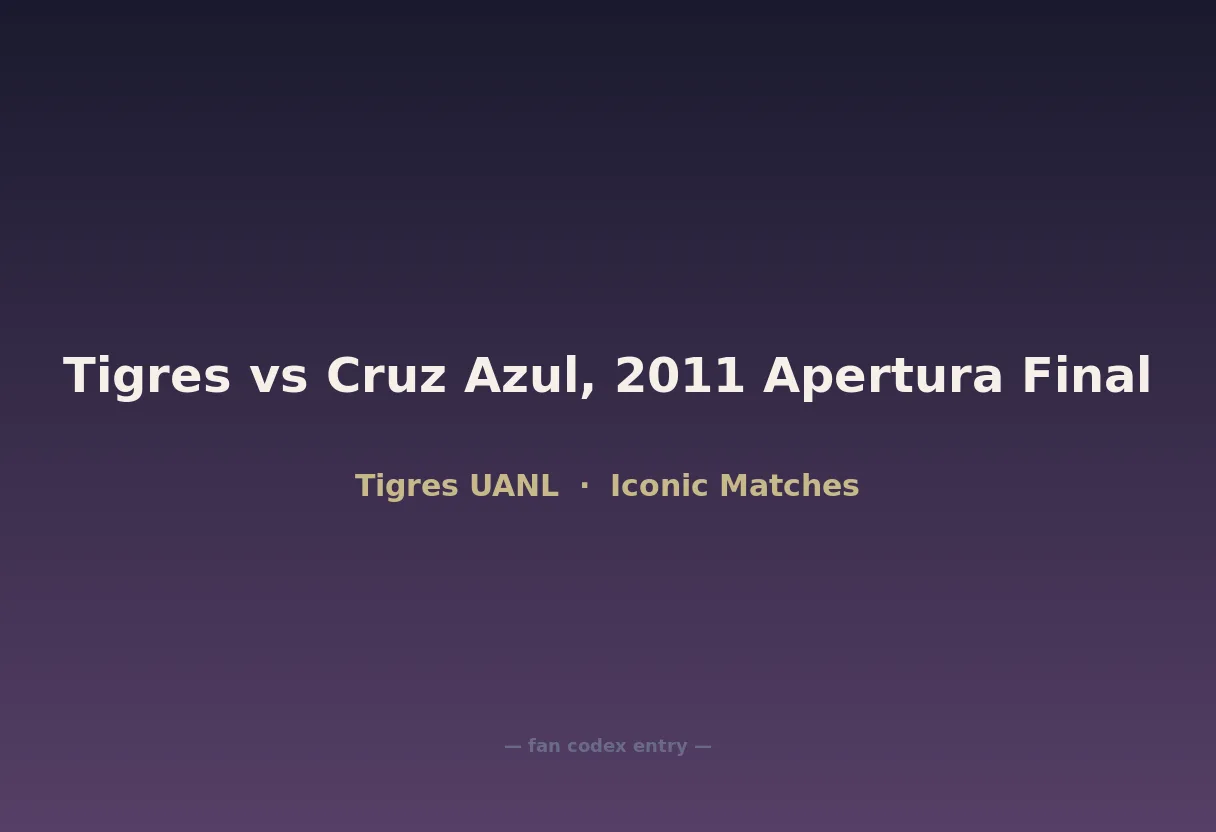 Tigres vs Cruz Azul, 2011 Apertura Final

Tigres UANL · Iconic Matches

— fan codex entry —